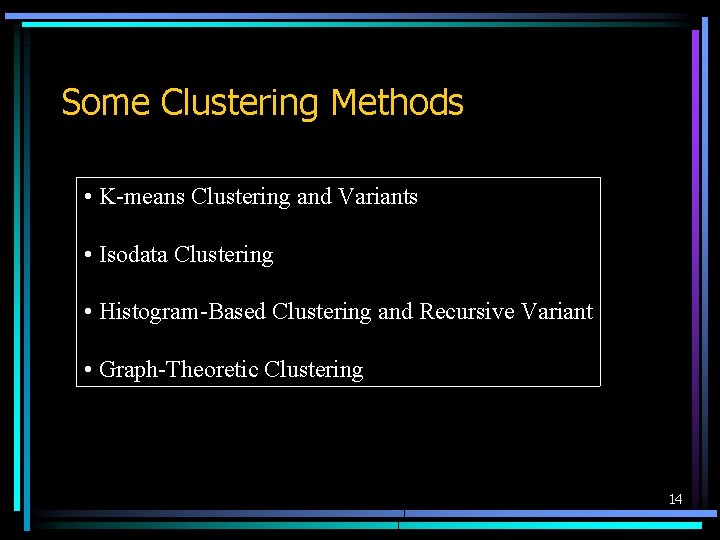 Some Clustering Methods

• K-means Clustering and Variants

• Isodata Clustering

• Histogram-Based Clustering and Recursive Variant

• Graph-Theoretic Clustering

14